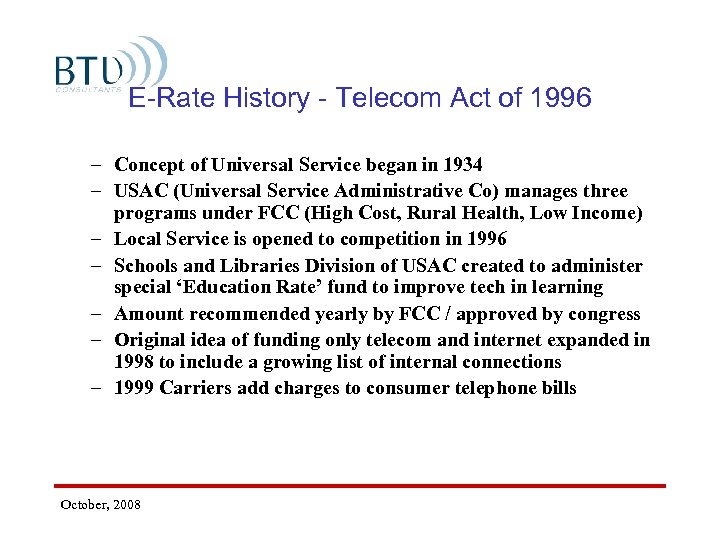 BTU
CONSULTANTS

E-Rate History - Telecom Act of 1996

– Concept of Universal Service began in 1934
– USAC (Universal Service Administrative Co) manages three programs under FCC (High Cost, Rural Health, Low Income)
– Local Service is opened to competition in 1996
– Schools and Libraries Division of USAC created to administer special ‘Education Rate’ fund to improve tech in learning
– Amount recommended yearly by FCC / approved by congress
– Original idea of funding only telecom and internet expanded in 1998 to include a growing list of internal connections
– 1999 Carriers add charges to consumer telephone bills

October, 2008